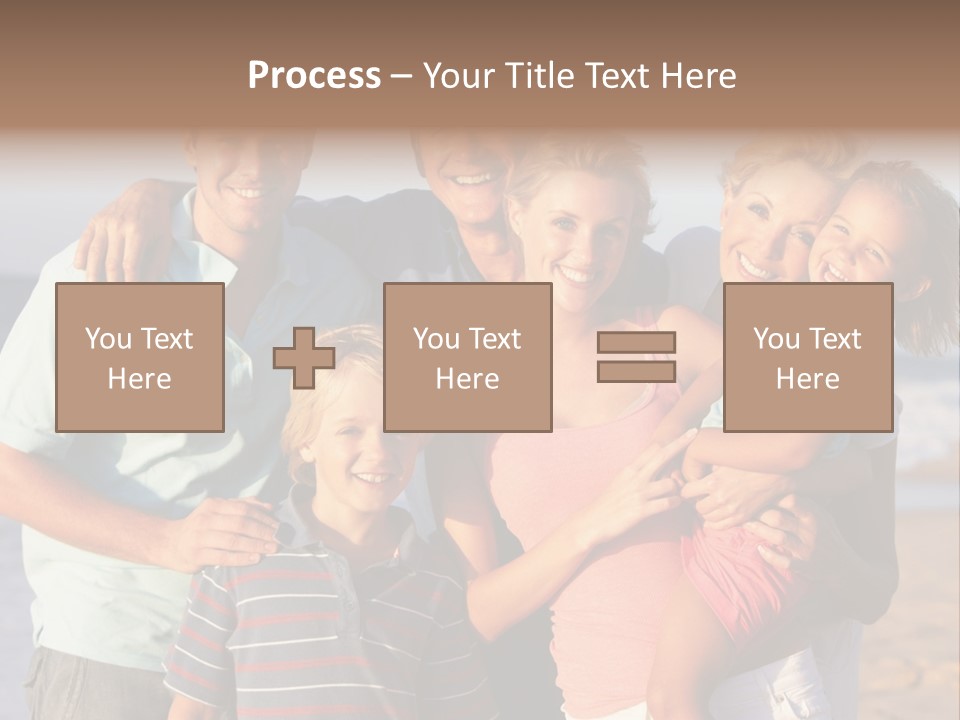 Process – Your Title Text Here

You Text Here

You Text Here

You Text Here